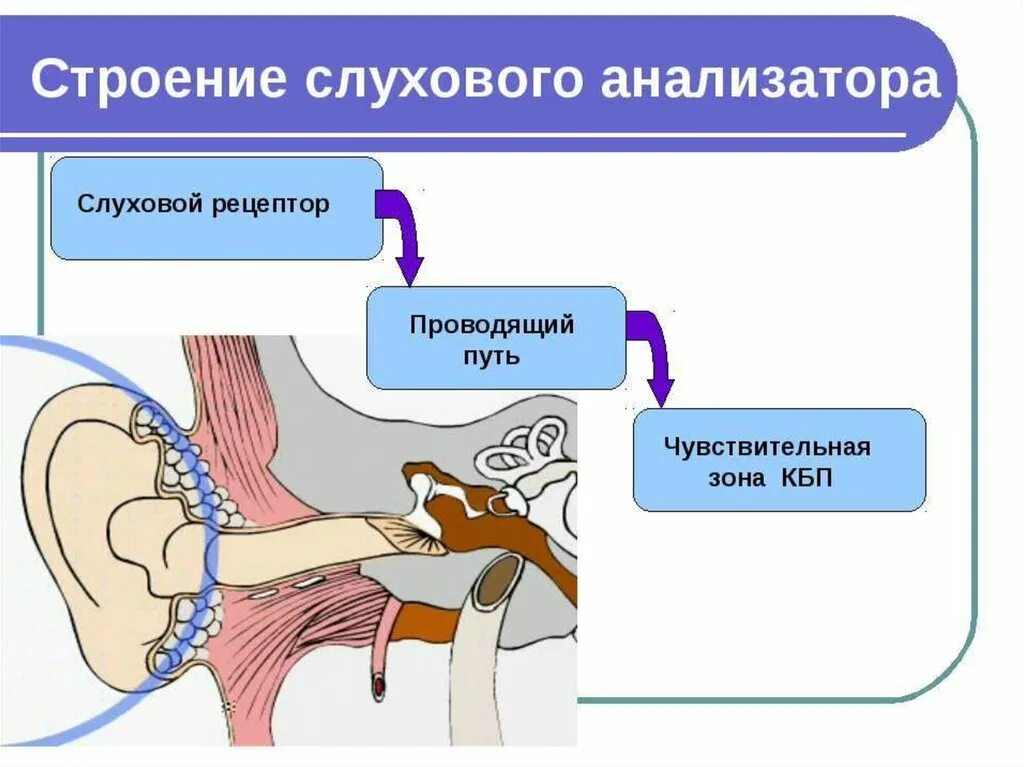 Строение слухового анализатора

Слуховой рецептор

Проводящий путь

Чувствительная зона КБП